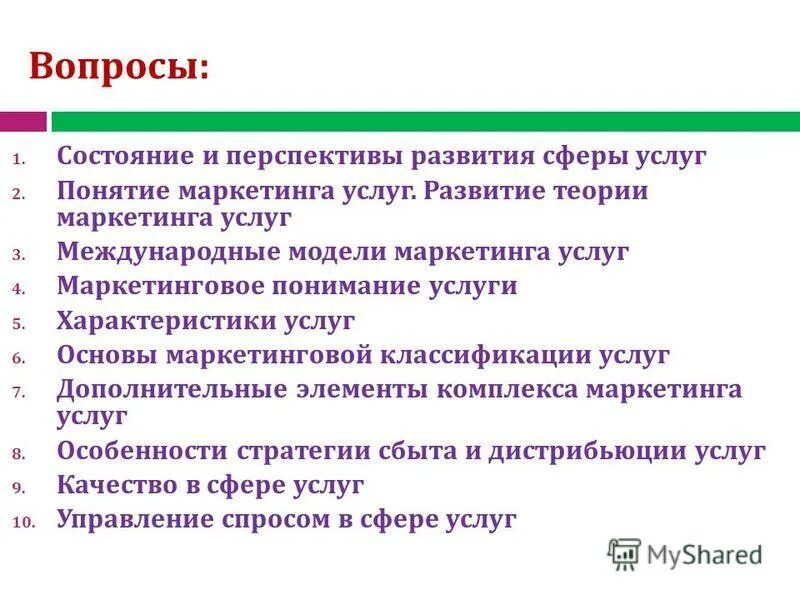 Вопросы:

1. Состояние и перспективы развития сферы услуг
2. Понятие маркетинга услуг. Развитие теории маркетинга услуг
3. Международные модели маркетинга услуг
4. Маркетинговое понимание услуги
5. Характеристики услуг
6. Основы маркетинговой классификации услуг
7. Дополнительные элементы комплекса маркетинга услуг
8. Особенности стратегии сбыта и дистрибьюции услуг
9. Качество в сфере услуг
10. Управление спросом в сфере услуг

MyShared